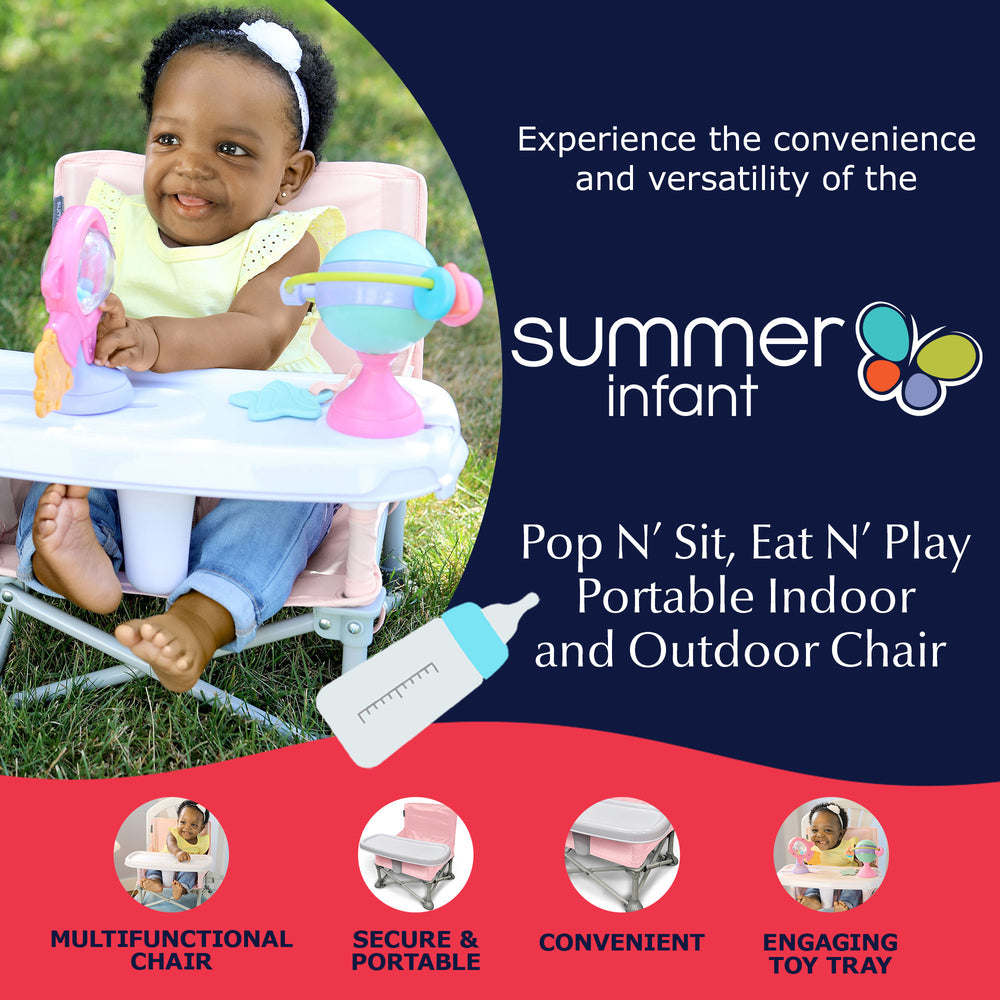 Experience the convenience and versatility of the

summer infant

Pop N' Sit, Eat N' Play Portable Indoor and Outdoor Chair

MULTIFUNCTIONAL CHAIR

SECURE & PORTABLE

CONVENIENT

ENGAGING TOY TRAY